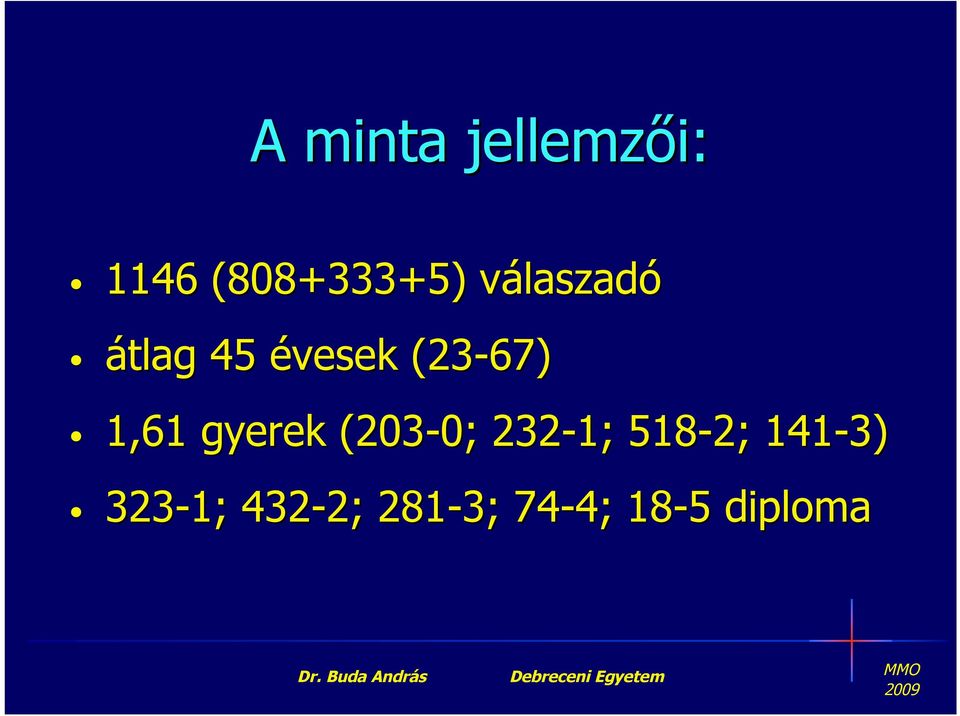 A minta jellemzői:

• 1146 (808+333+5) válaszadó
• átlag 45 évesek (23-67)
• 1,61 gyerek (203-0; 232-1; 518-2; 141-3)
• 323-1; 432-2; 281-3; 74-4; 18-5 diploma

Dr. Buda András Debreceni Egyetem MMO 2009